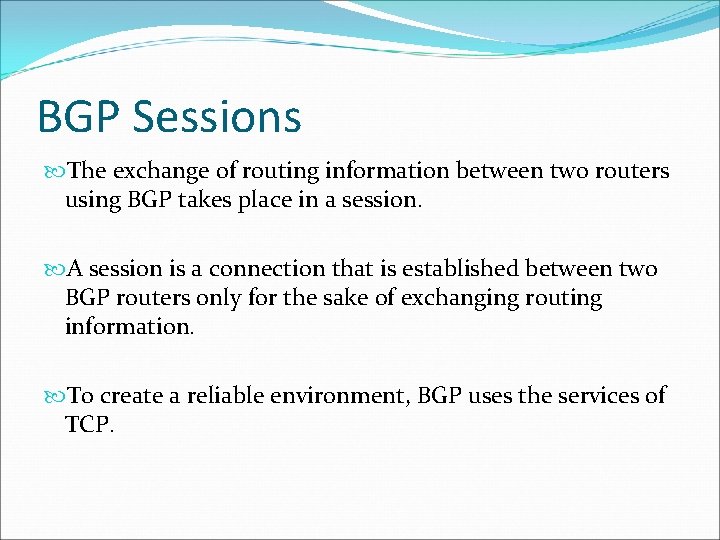 BGP Sessions

The exchange of routing information between two routers using BGP takes place in a session.

A session is a connection that is established between two BGP routers only for the sake of exchanging routing information.

To create a reliable environment, BGP uses the services of TCP.